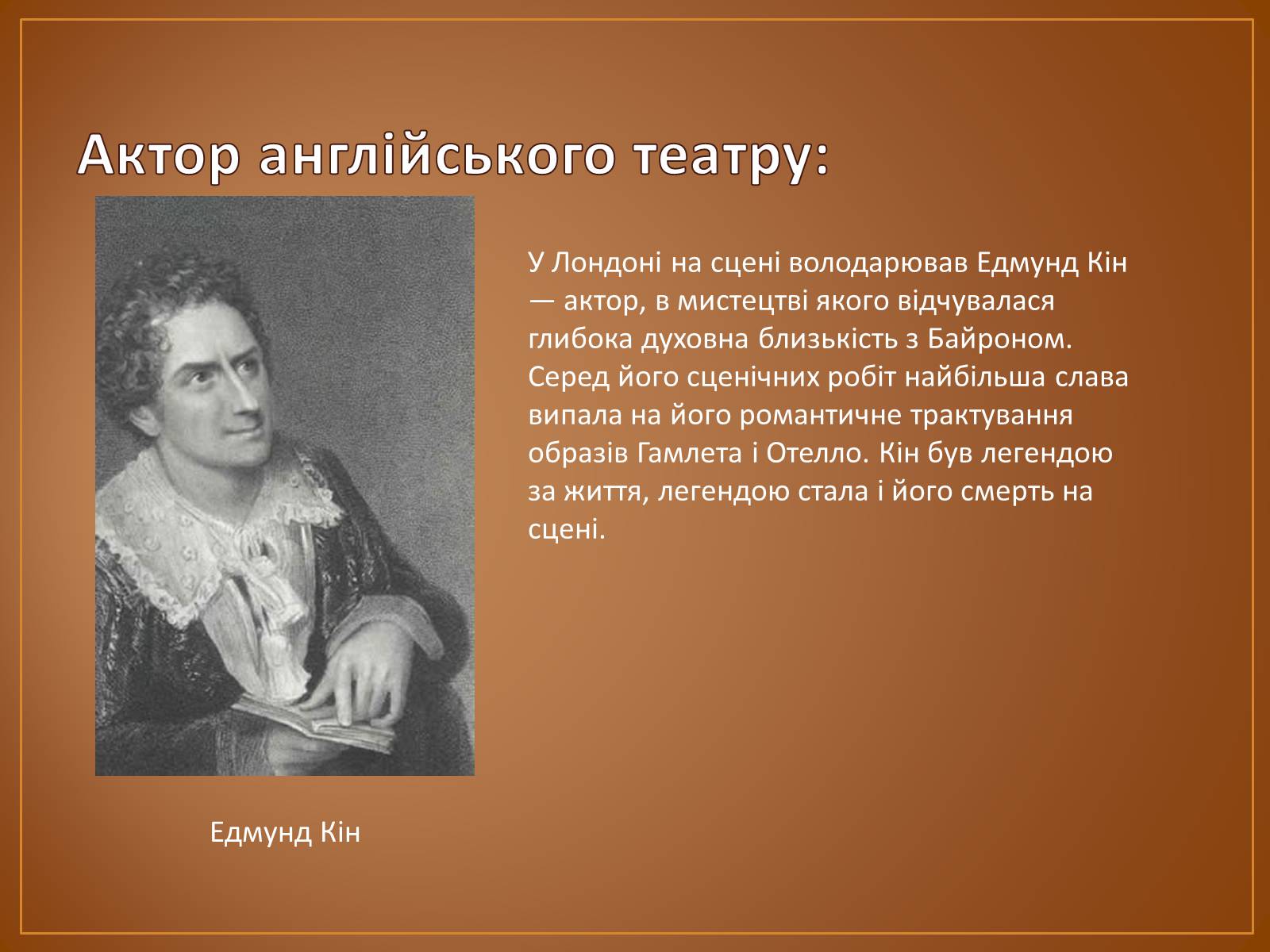 Актор англійського театру:

У Лондоні на сцені володарював Едмунд Кін — актор, в мистецтві якого відчувалася глибока духовна близькість з Байроном. Серед його сценічних робіт найбільша слава випала на його романтичне трактування образів Гамлета і Отелло. Кін був легендою за життя, легендою стала і його смерть на сцені.

Едмунд Кін